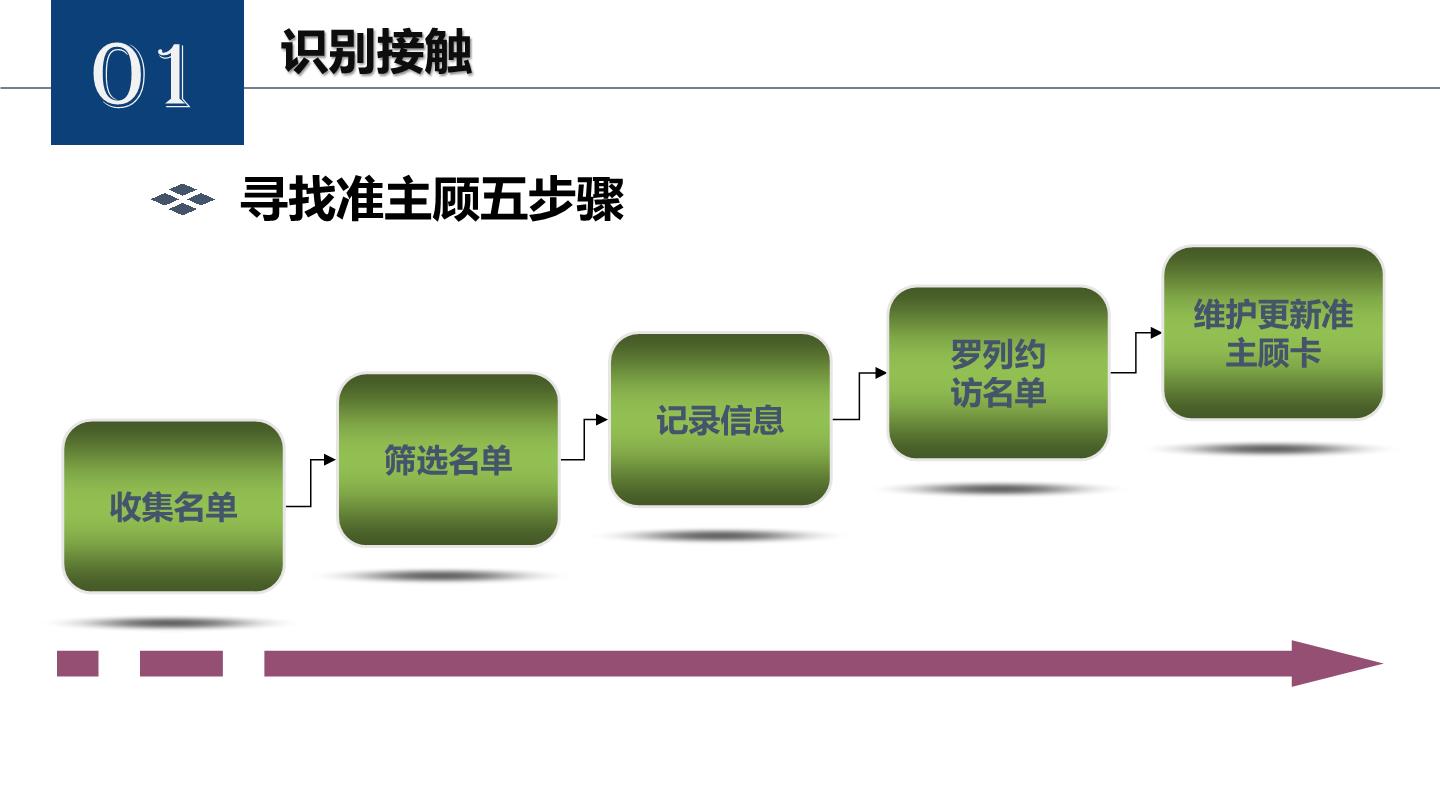 01

识别接触

寻找准主顾五步骤

收集名单

筛选名单

记录信息

罗列约访名单

维护更新准主顾卡